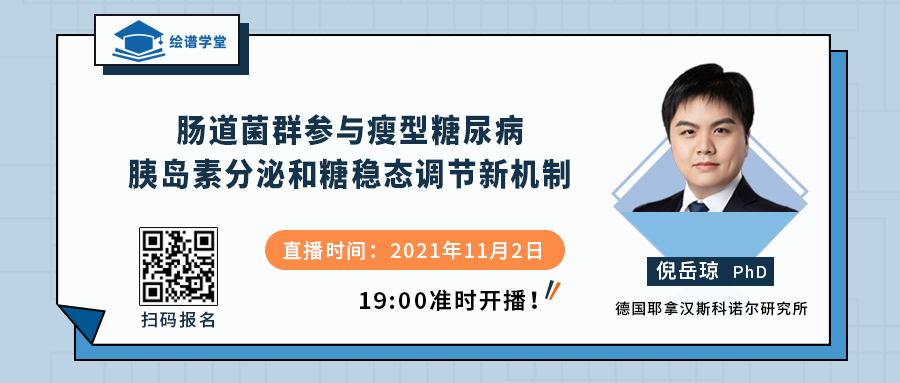 绘谱学堂

肠道菌群参与瘦型糖尿病
胰岛素分泌和糖稳态调节新机制

扫码报名

直播时间：2021年11月2日

19:00准时开播！

倪岳琼 PhD

德国耶拿汉斯科诺尔研究所